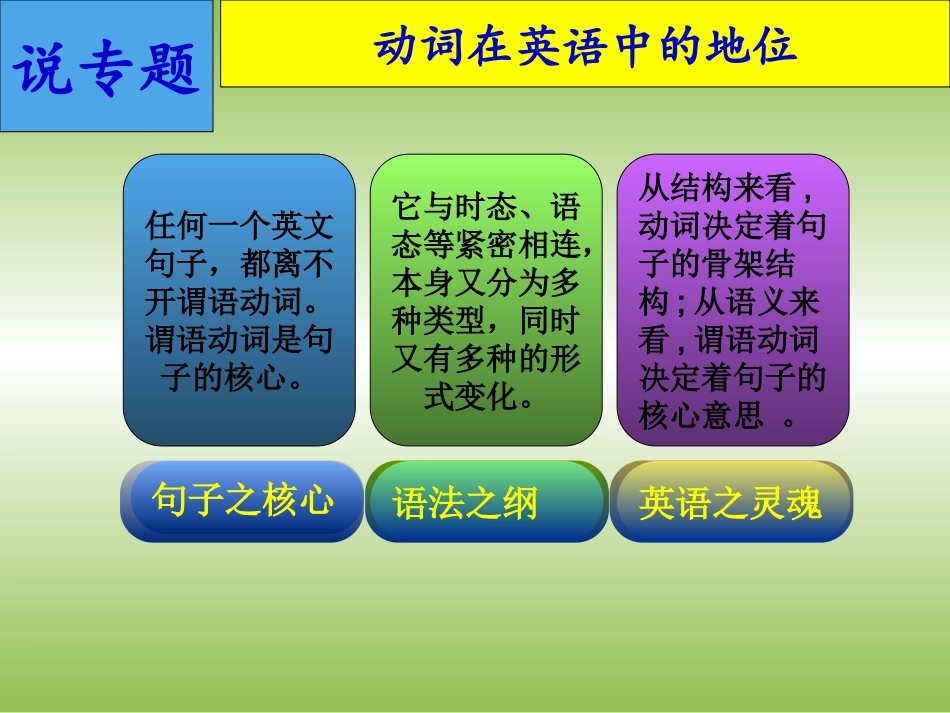 说专题

动词在英语中的地位

任何一个英文句子，都离不开谓语动词。谓语动词是句子的核心。

它与时态、语态等紧密相连，本身又分为多种类型，同时又有多种的形式变化。

从结构来看，动词决定着句子的骨架结构；从语义来看，谓语动词决定着句子的核心意思 。

句子之核心

语法之纲

英语之灵魂